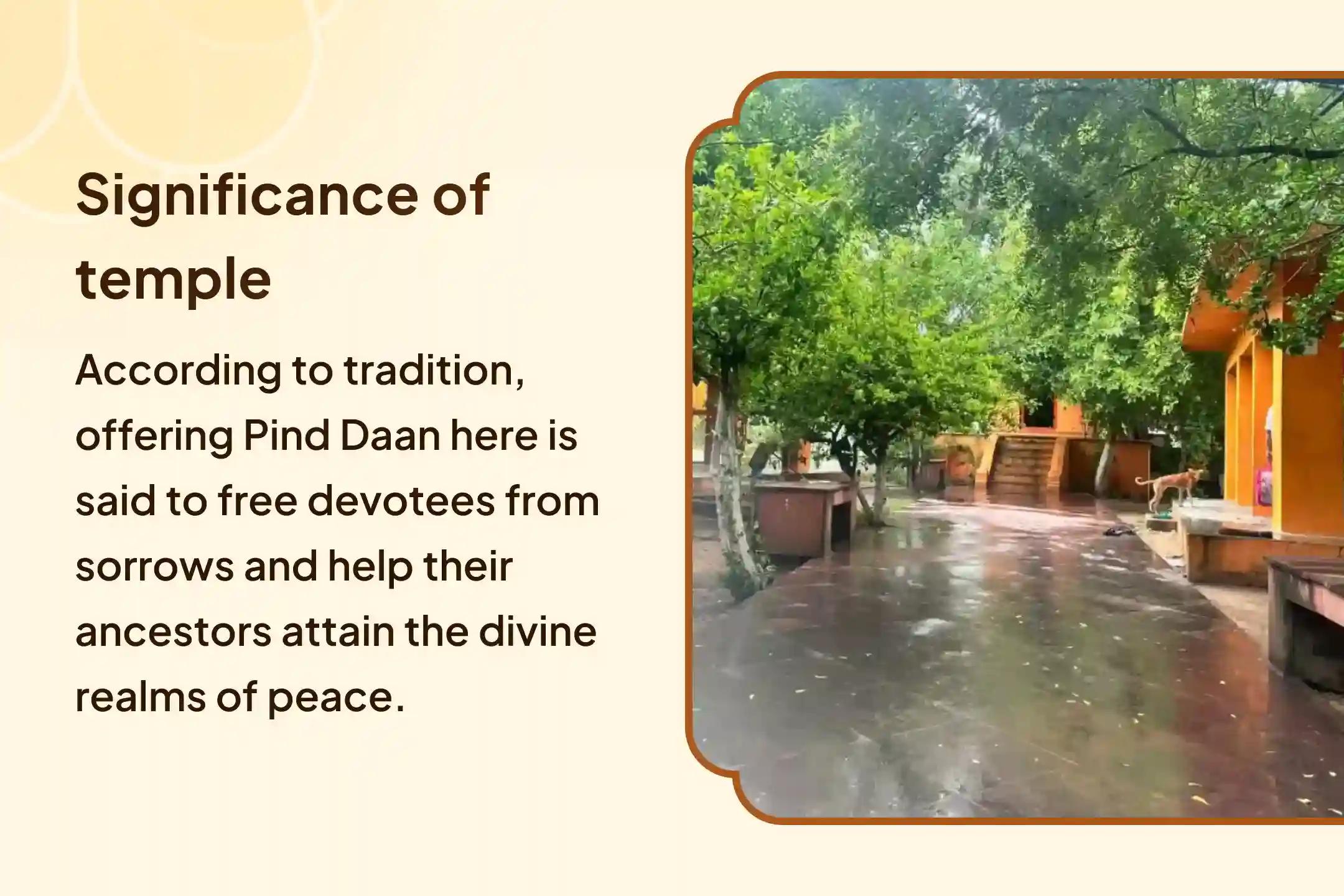 Significance of temple

According to tradition, offering Pind Daan here is said to free devotees from sorrows and help their ancestors attain the divine realms of peace.